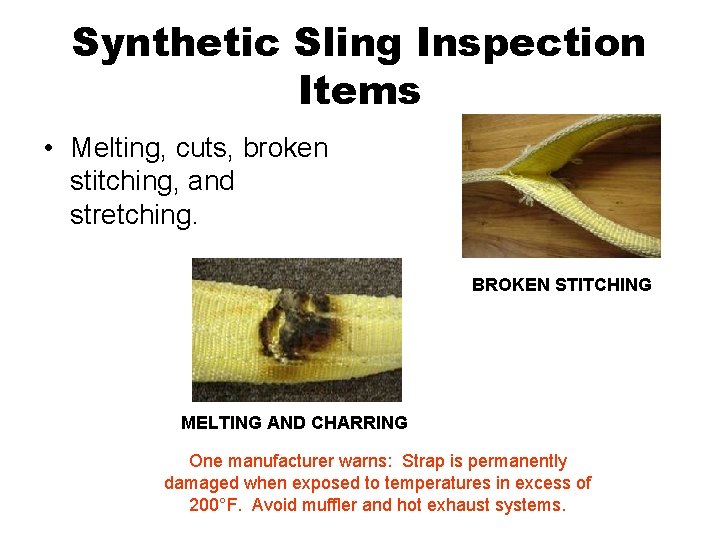 Synthetic Sling Inspection Items

• Melting, cuts, broken stitching, and stretching.

BROKEN STITCHING

MELTING AND CHARRING

One manufacturer warns: Strap is permanently damaged when exposed to temperatures in excess of 200°F. Avoid muffler and hot exhaust systems.